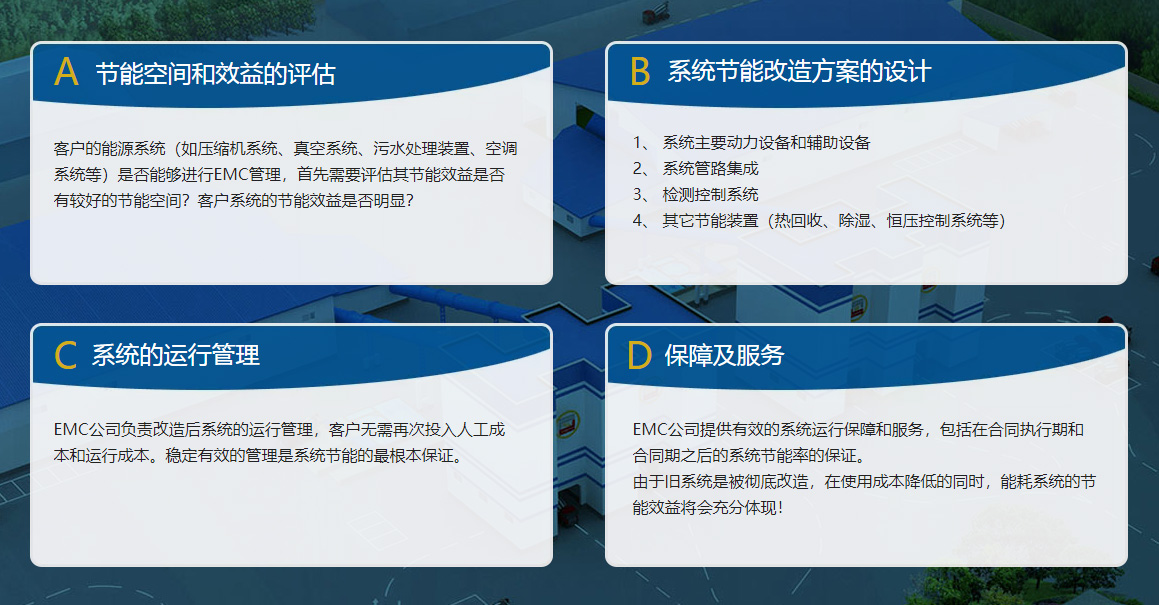 A 节能空间和效益的评估

客户的能源系统（如压缩机系统、真空系统、污水处理装置、空调系统等）是否能够进行EMC管理，首先需要评估其节能效益是否有较好的节能空间？客户系统的节能效益是否明显？

B 系统节能改造方案的设计

1、 系统主要动力设备和辅助设备
2、 系统管路集成
3、 检测控制系统
4、 其它节能装置（热回收、除湿、恒压控制系统等）

C 系统的运行管理

EMC公司负责改造后系统的运行管理，客户无需再次投入人工成本和运行成本。稳定有效的管理是系统节能的最根本保证。

D 保障及服务

EMC公司提供有效的系统运行保障和服务，包括在合同执行期和合同期之后的系统节能率的保证。
由于旧系统是被彻底改造，在使用成本降低的同时，能耗系统的节能效益将会充分体现！